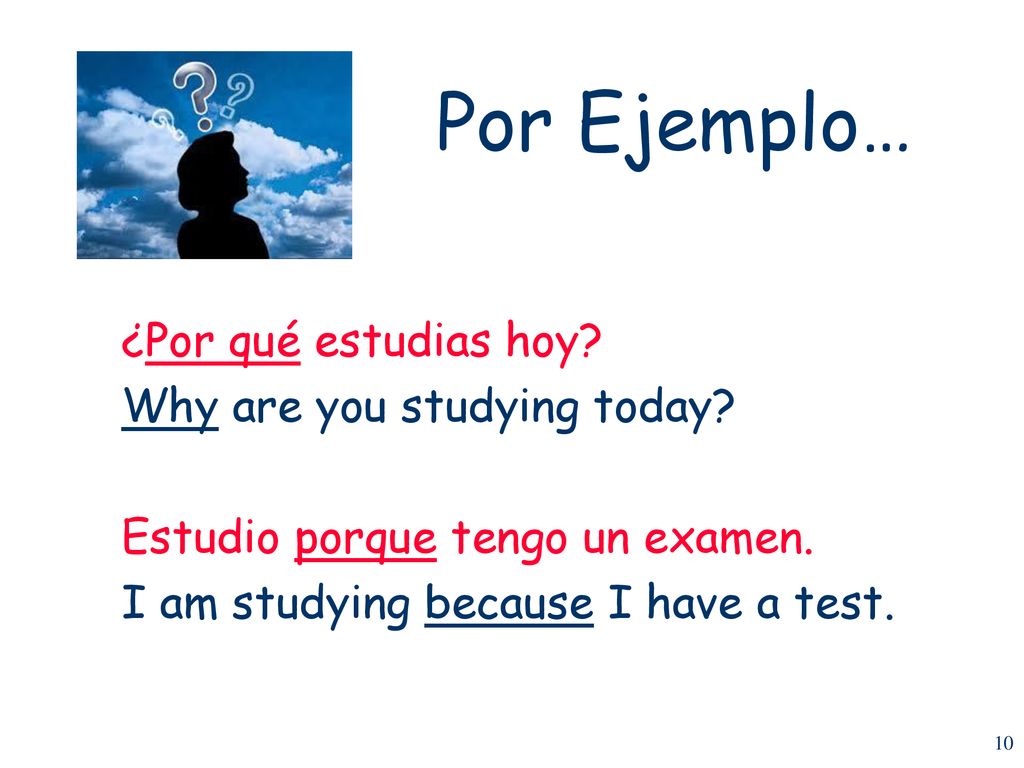 Por Ejemplo…

¿Por qué estudias hoy?
Why are you studying today?

Estudio porque tengo un examen.
I am studying because I have a test.

10